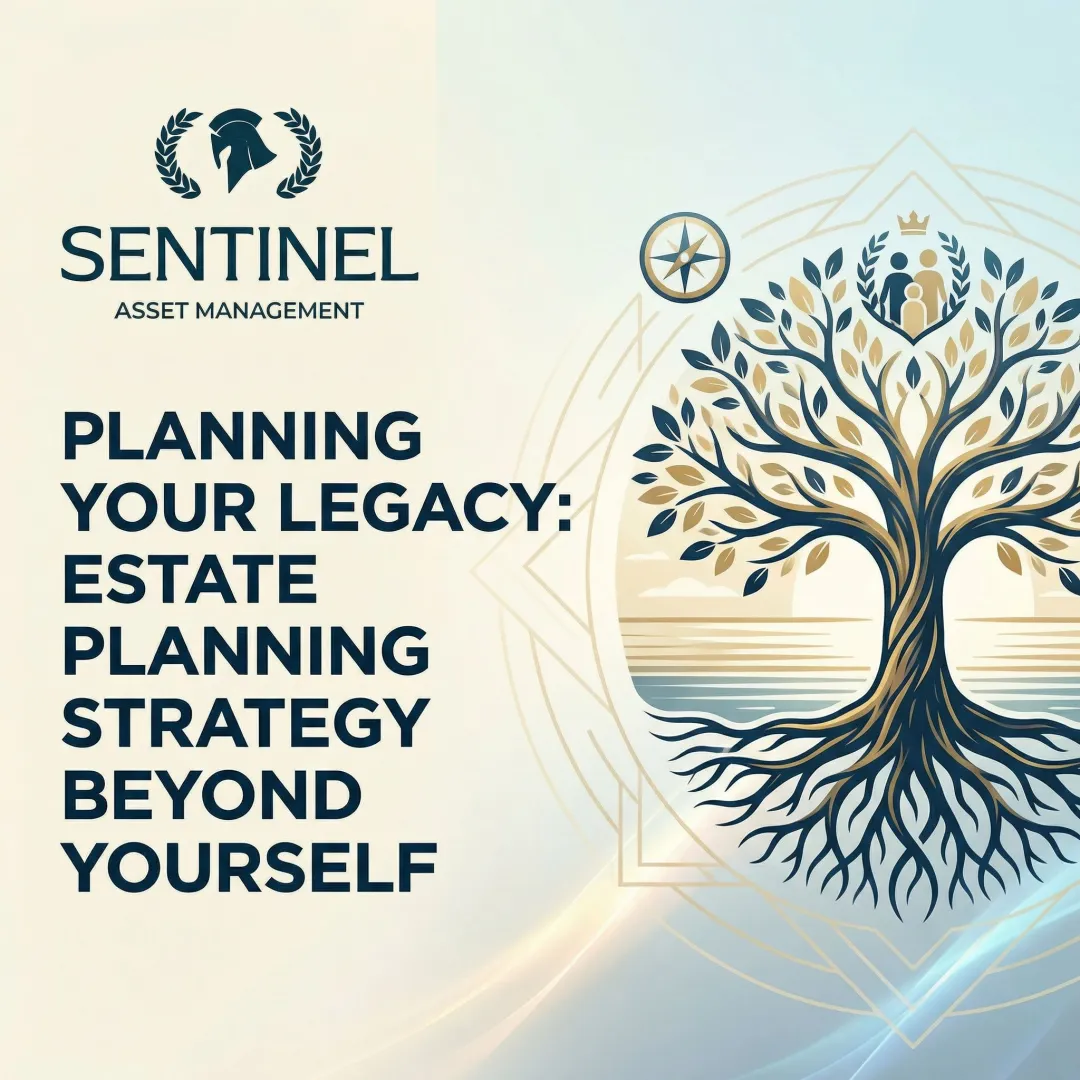 SENTINEL
ASSET MANAGEMENT

PLANNING YOUR LEGACY: ESTATE PLANNING STRATEGY BEYOND YOURSELF